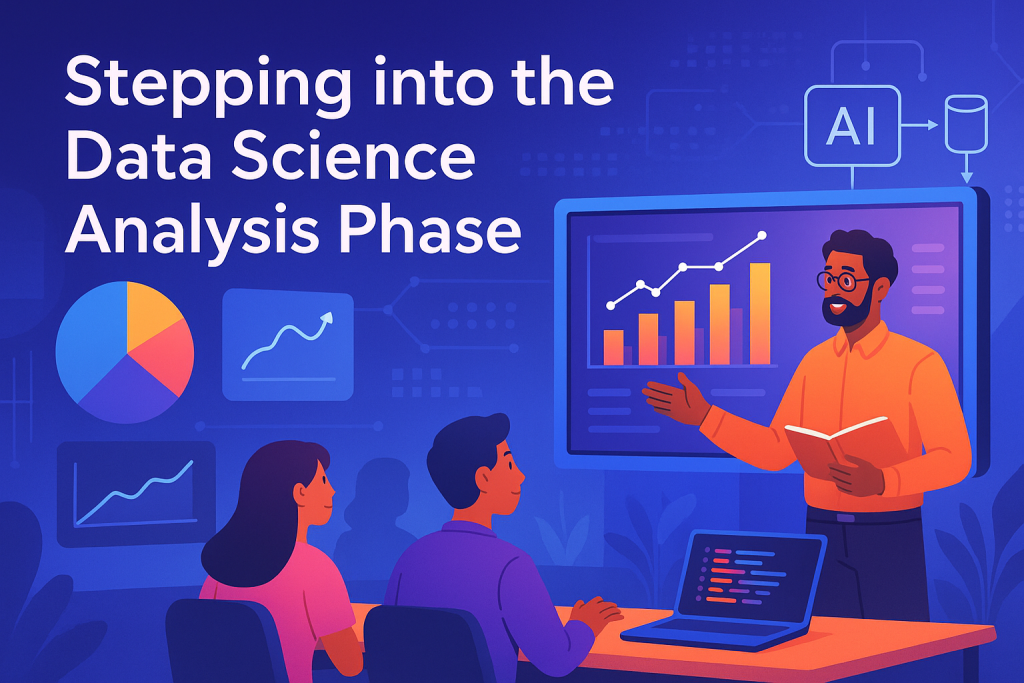 Stepping into the Data Science Analysis Phase

AI